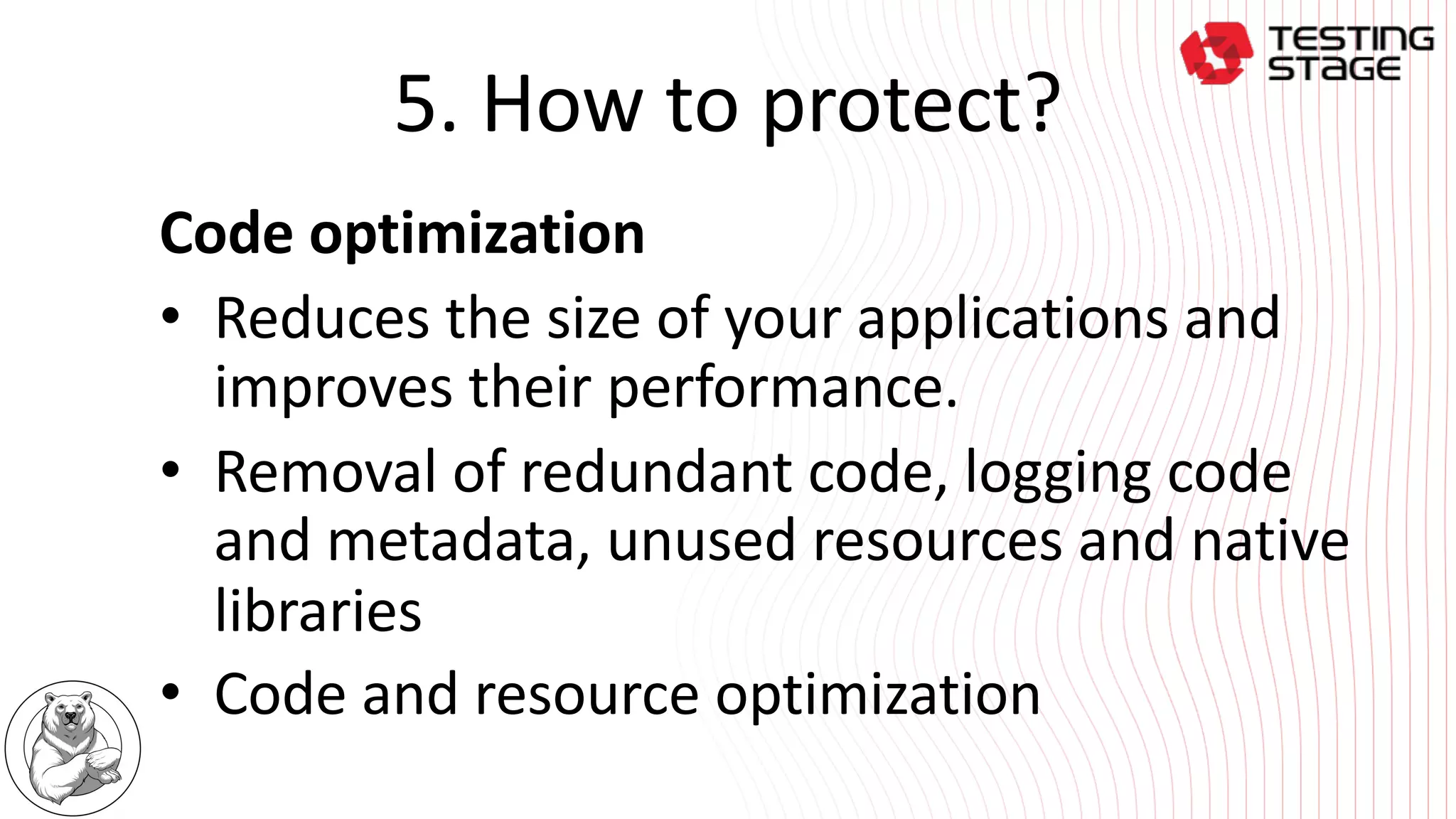 TESTING STAGE

5. How to protect?

Code optimization

• Reduces the size of your applications and improves their performance.

• Removal of redundant code, logging code and metadata, unused resources and native libraries

• Code and resource optimization